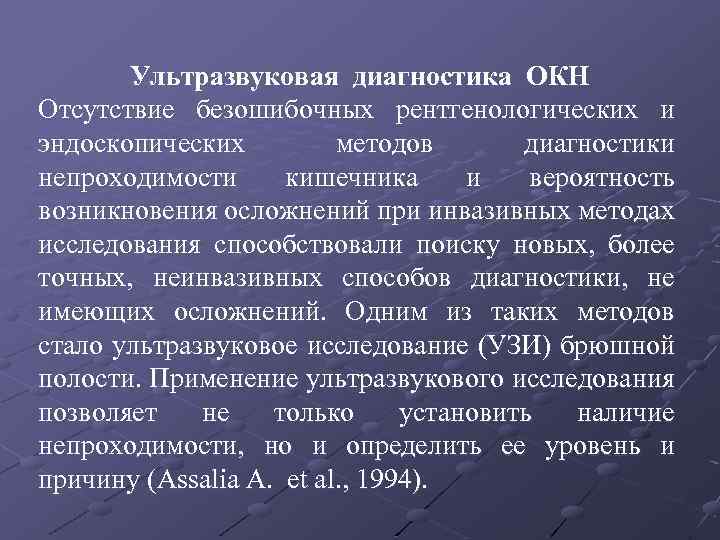 Ультразвуковая диагностика ОКН
Отсутствие безошибочных рентгенологических и эндоскопических методов диагностики непроходимости кишечника и вероятность возникновения осложнений при инвазивных методах исследования способствовали поиску новых, более точных, неинвазивных способов диагностики, не имеющих осложнений. Одним из таких методов стало ультразвуковое исследование (УЗИ) брюшной полости. Применение ультразвукового исследования позволяет не только установить наличие непроходимости, но и определить ее уровень и причину (Assalia A. et al., 1994).